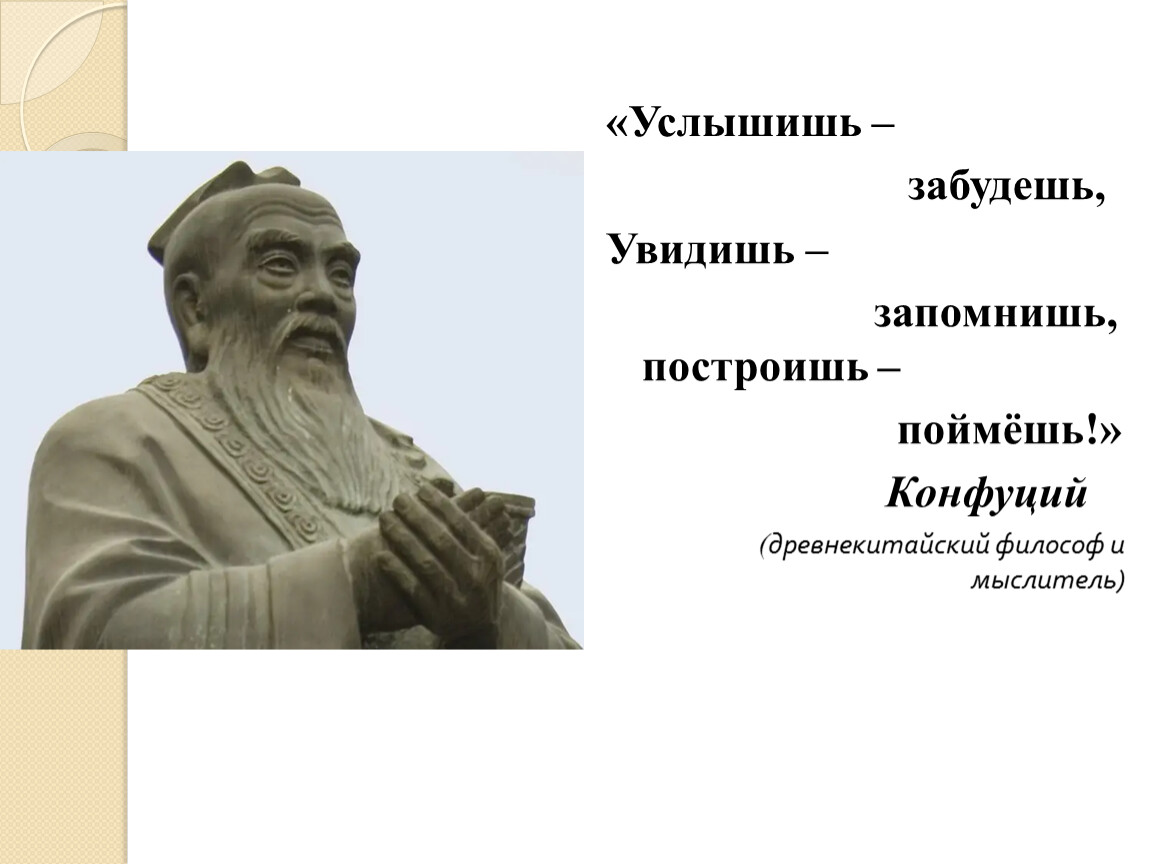 «Услышишь –
забудешь,
Увидишь –
запомнишь,
построишь –
поймёшь!»
Конфуций
(древнекитайский философ и мыслитель)